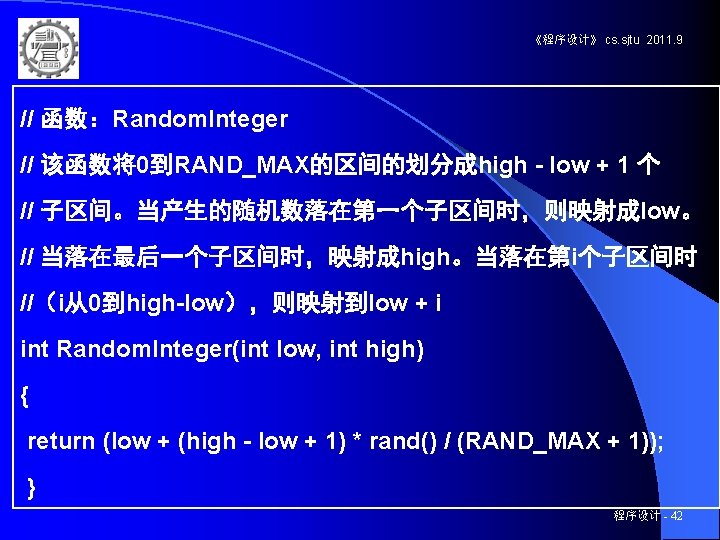 《程序设计》 cs.sjtu 2011.9

// 函数：RandomInteger
// 该函数将0到RAND_MAX的区间的划分成high - low + 1 个
// 子区间。当产生的随机数落在第一个子区间时，则映射成low。
// 当落在最后一个子区间时，映射成high。当落在第i个子区间时
//（i从0到high-low），则映射到low + i
int RandomInteger(int low, int high)
{
return (low + (high - low + 1) * rand() / (RAND_MAX + 1));
}

程序设计 - 42